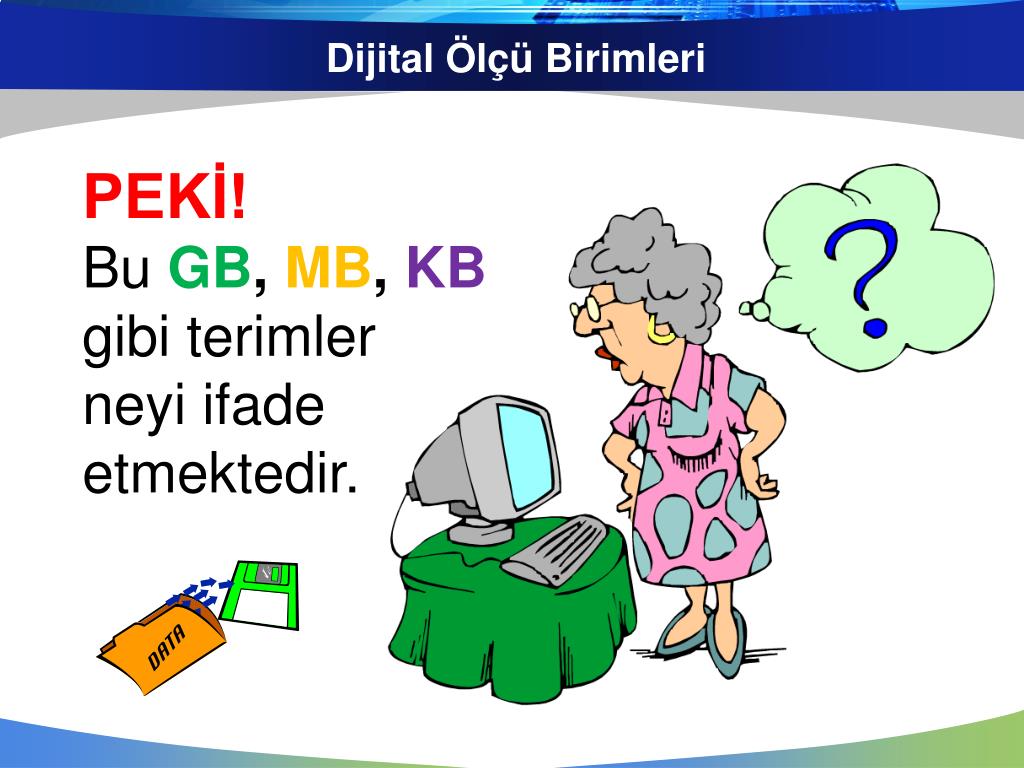 Dijital Ölçü Birimleri

PEKİ!
Bu GB, MB, KB gibi terimler neyi ifade etmektedir.

?

DATA